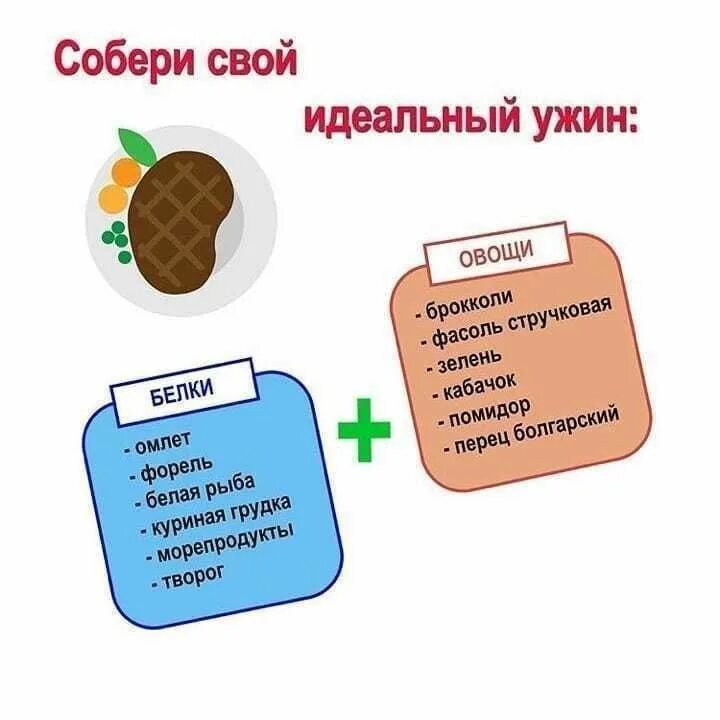 Собери свой идеальный ужин:

БЕЛКИ
- омлет
- форель
- белая рыба
- куриная грудка
- морепродукты
- творог

+

ОВОЩИ
- брокколи
- фасоль стручковая
- зелень
- кабачок
- помидор
- перец болгарский